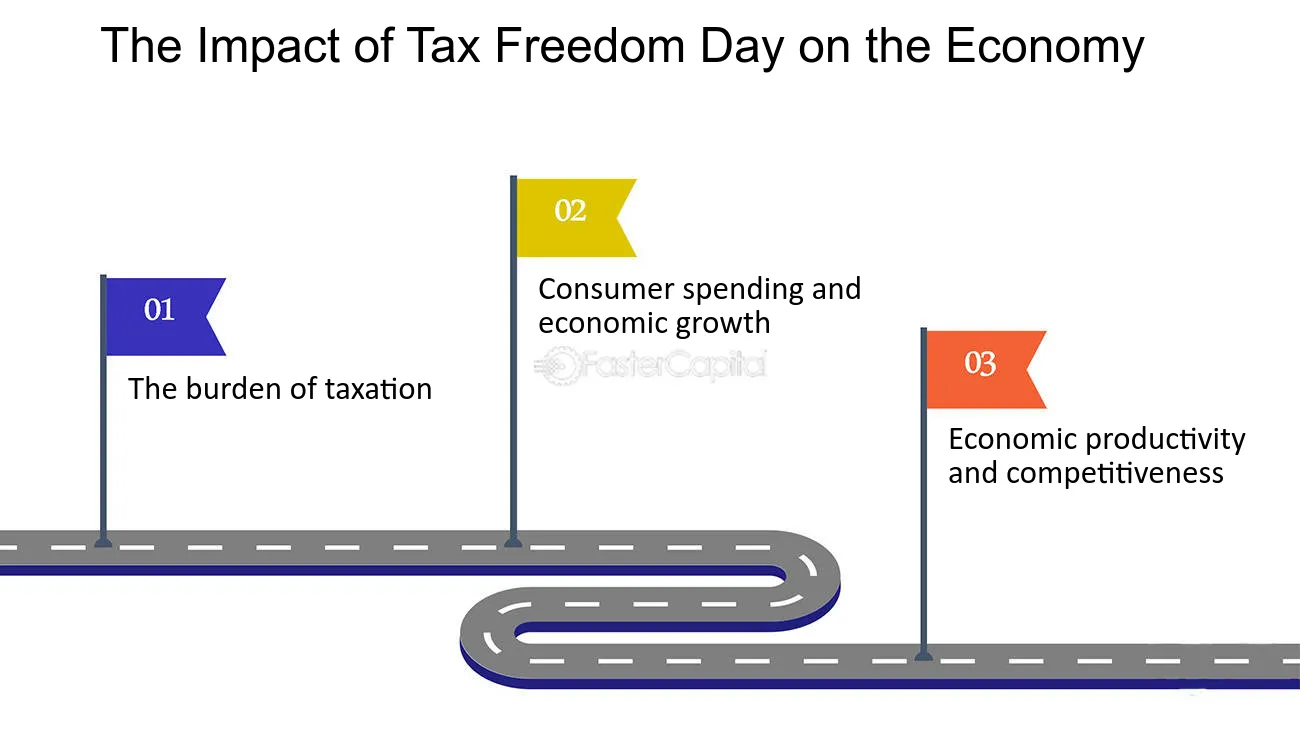 The Impact of Tax Freedom Day on the Economy

01

The burden of taxation

02

Consumer spending and economic growth

FasterCapital

03

Economic productivity and competitiveness